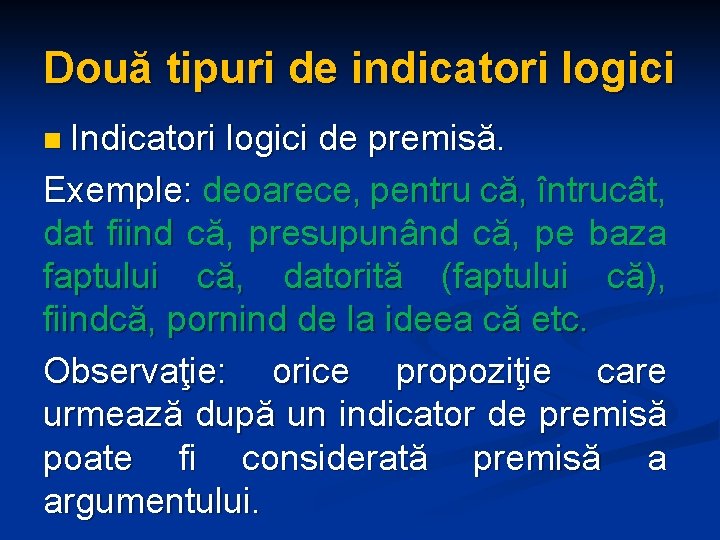 Două tipuri de indicatori logici

Indicatori logici de premisă.

Exemple: deoarece, pentru că, întrucât, dat fiind că, presupunând că, pe baza faptului că, datorită (faptului că), fiindcă, pornind de la ideea că etc.

Observaţie: orice propoziţie care urmează după un indicator de premisă poate fi considerată premisă a argumentului.